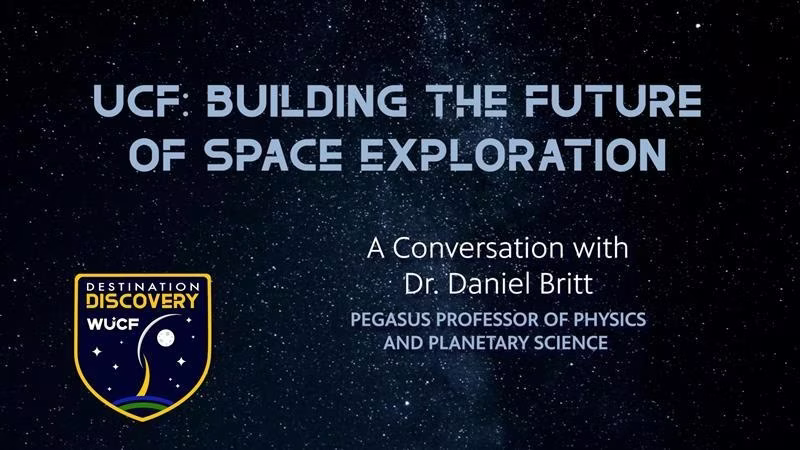 UCF: BUILDING THE FUTURE OF SPACE EXPLORATION

A Conversation with Dr. Daniel Britt

PEGASUS PROFESSOR OF PHYSICS AND PLANETARY SCIENCE

DESTINATION DISCOVERY WUCF